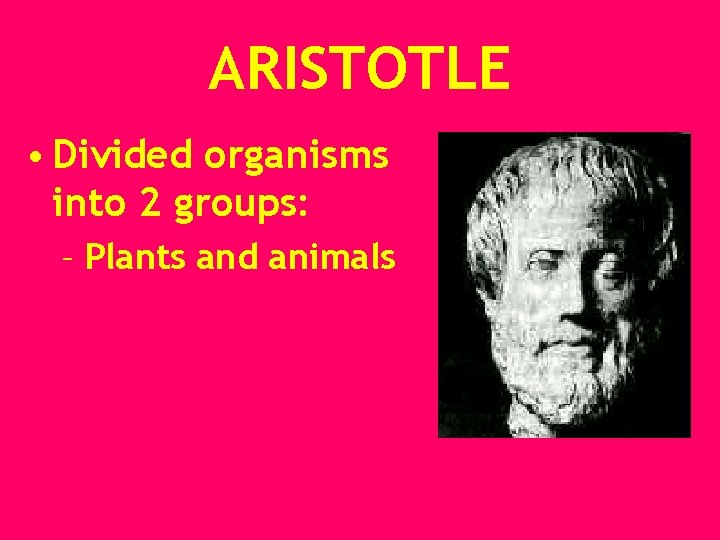 ARISTOTLE

• Divided organisms into 2 groups:
  – Plants and animals